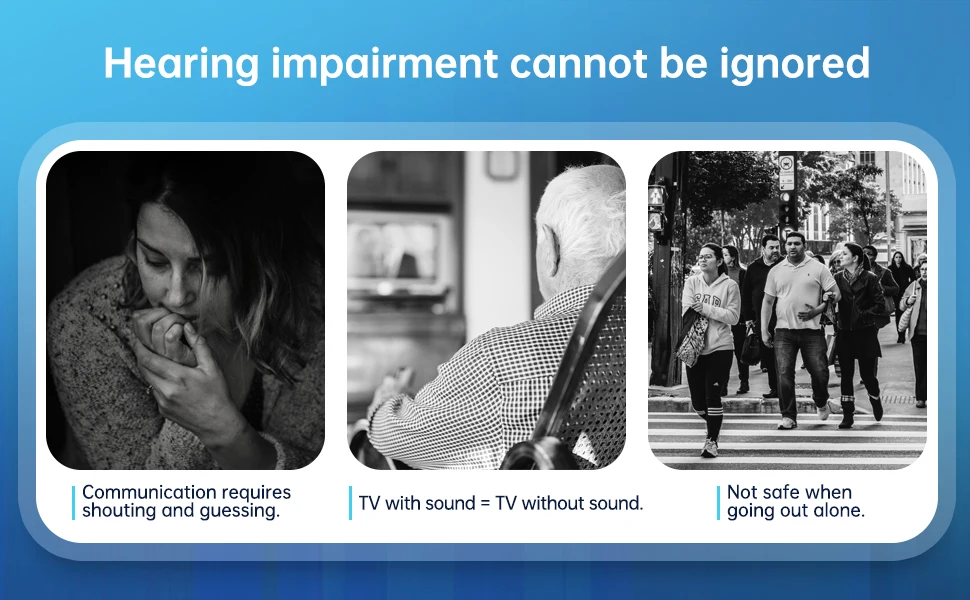 Hearing impairment cannot be ignored

Communication requires shouting and guessing.

TV with sound = TV without sound.

Not safe when going out alone.